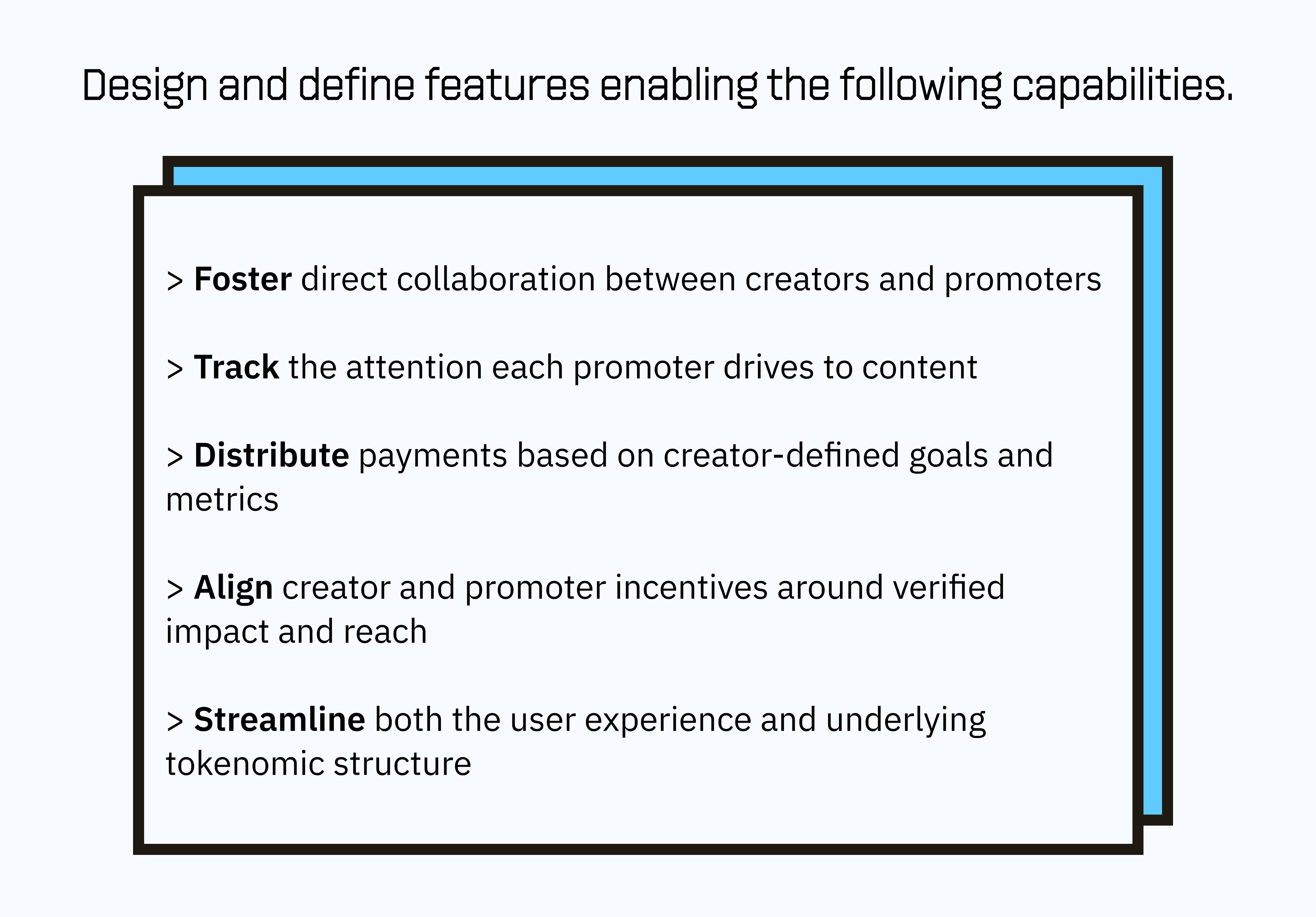 Design and define features enabling the following capabilities.

> Foster direct collaboration between creators and promoters

> Track the attention each promoter drives to content

> Distribute payments based on creator-defined goals and metrics

> Align creator and promoter incentives around verified impact and reach

> Streamline both the user experience and underlying tokenomic structure